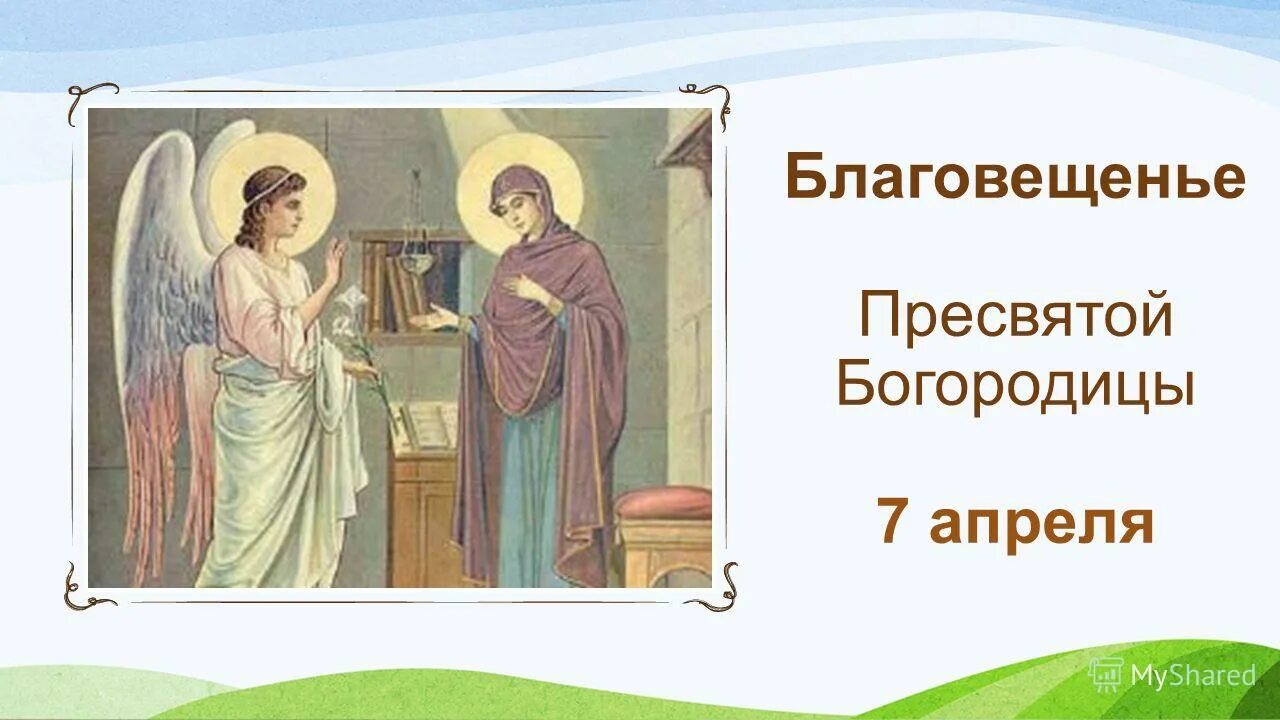 Благовещенье

Пресвятой Богородицы

7 апреля

MyShared